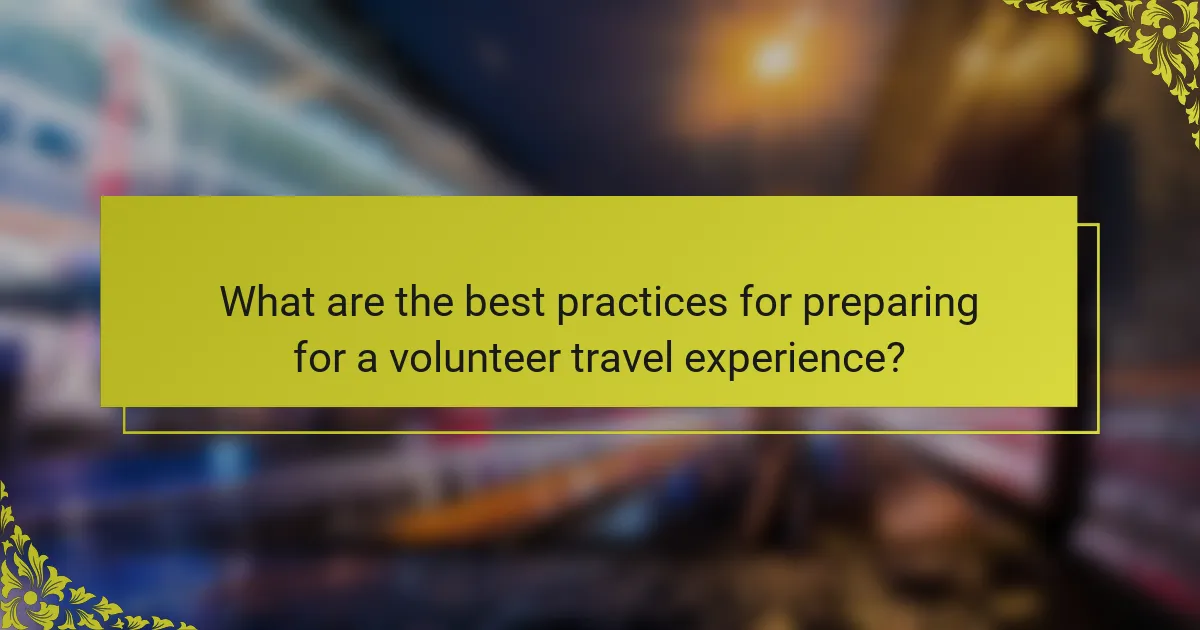 What are the best practices for preparing for a volunteer travel experience?